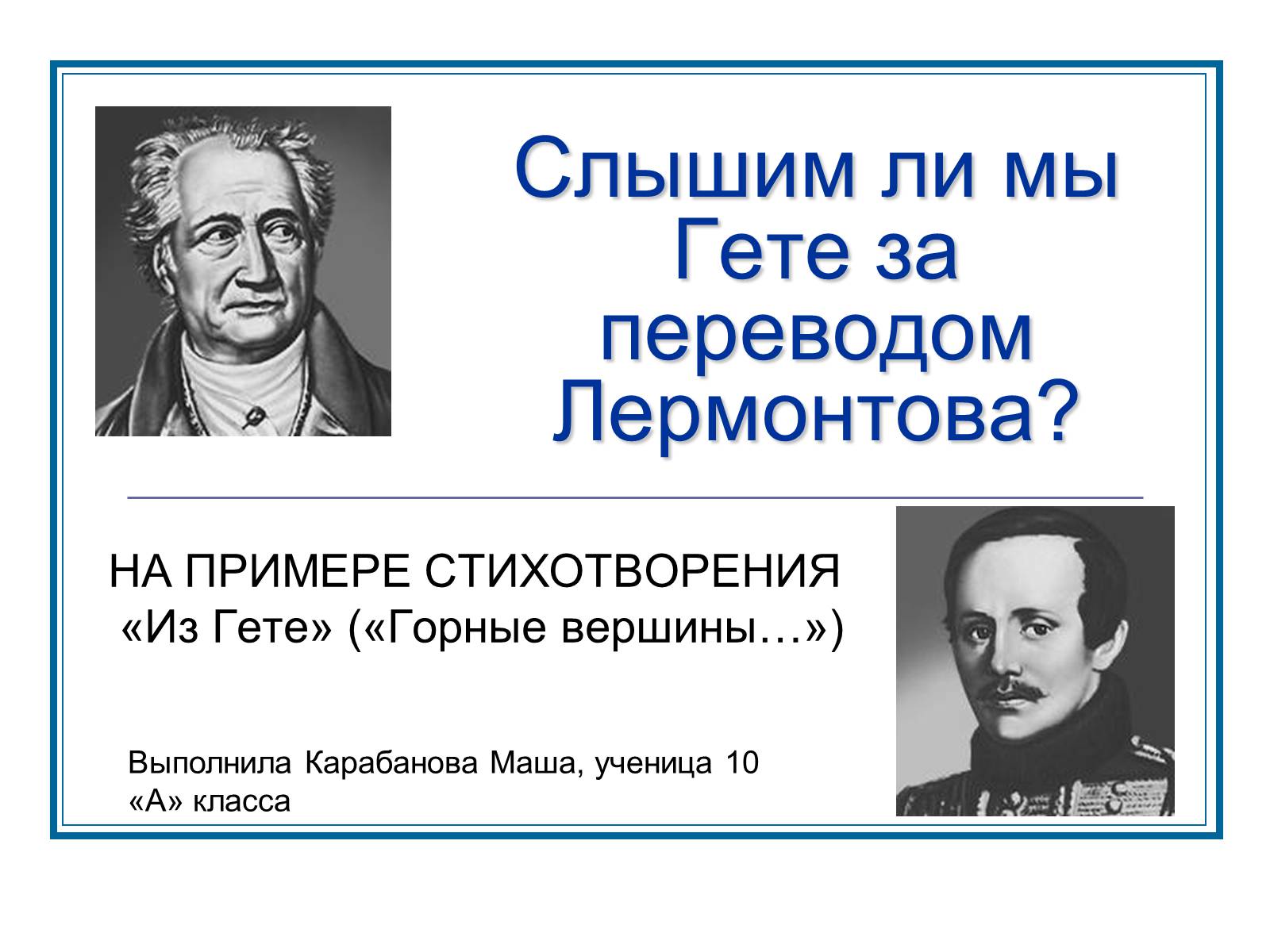 Слышим ли мы Гете за переводом Лермонтова?

НА ПРИМЕРЕ СТИХОТВОРЕНИЯ «Из Гете» («Горные вершины…»)

Выполнила Карабанова Маша, ученица 10 «А» класса